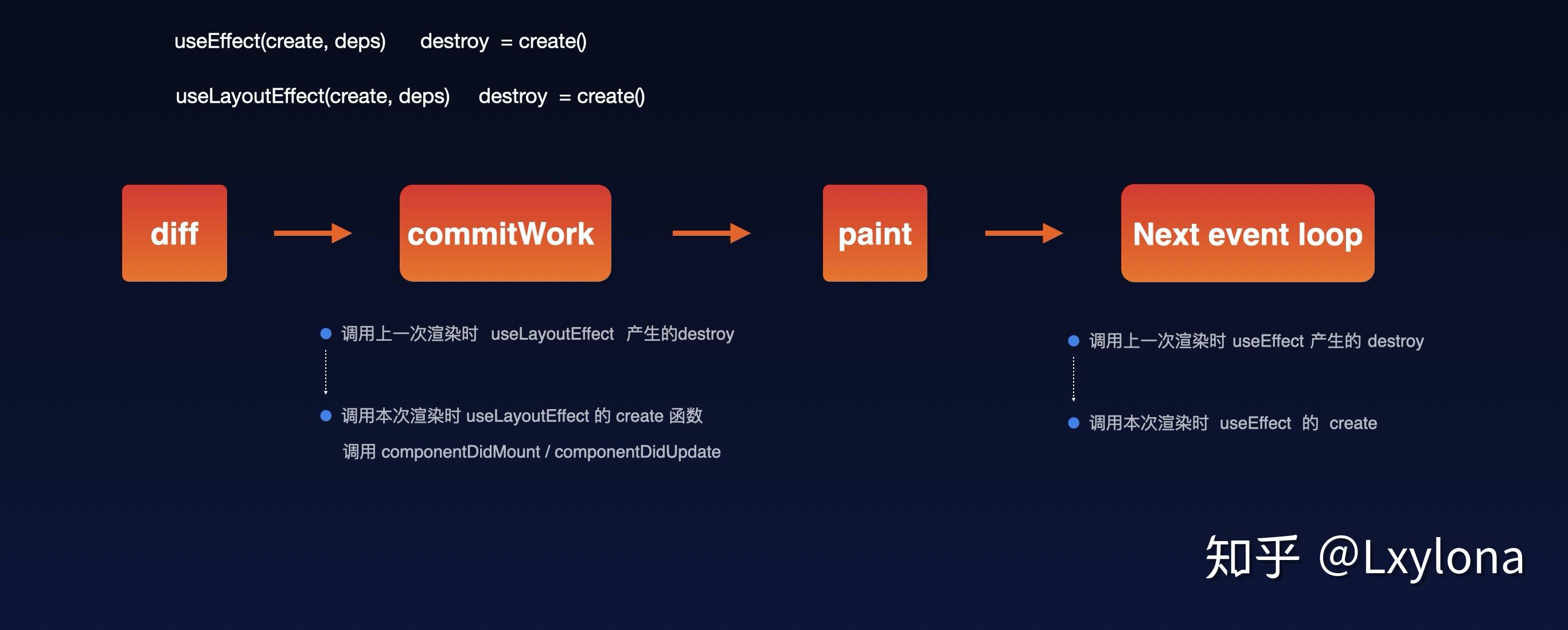 useEffect(create, deps) destroy = create()

useLayoutEffect(create, deps) destroy = create()

diff

commitWork

paint

Next event loop

调用上一次渲染时 useLayoutEffect 产生的destroy

调用本次渲染时 useLayoutEffect 的 create 函数

调用 componentDidMount / componentDidUpdate

调用上一次渲染时 useEffect 产生的 destroy

调用本次渲染时 useEffect 的 create

知乎 @Lxylona